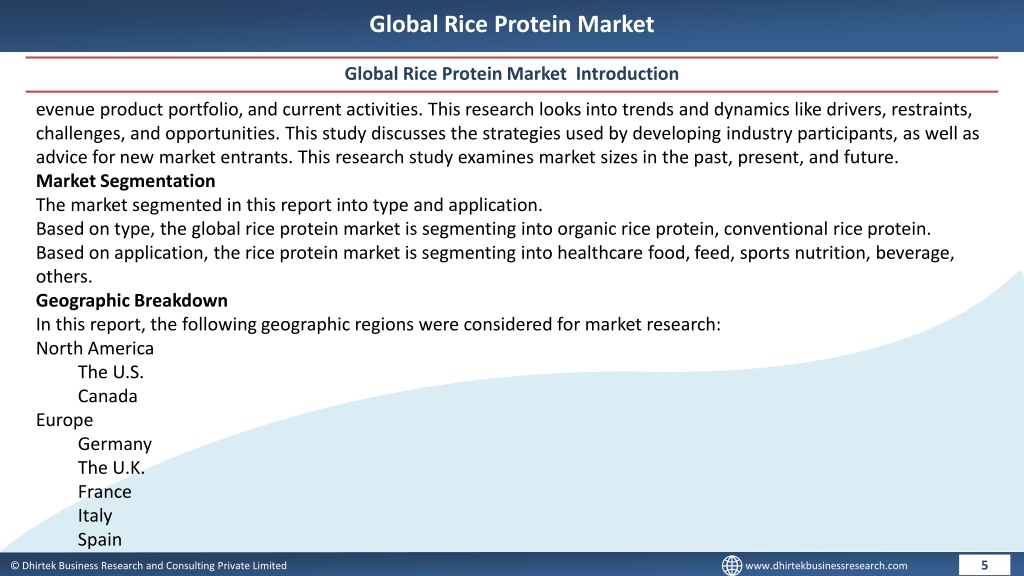 Global Rice Protein Market

Global Rice Protein Market Introduction

evenue product portfolio, and current activities. This research looks into trends and dynamics like drivers, restraints, challenges, and opportunities. This study discusses the strategies used by developing industry participants, as well as advice for new market entrants. This research study examines market sizes in the past, present, and future.

Market Segmentation

The market segmented in this report into type and application.

Based on type, the global rice protein market is segmenting into organic rice protein, conventional rice protein.

Based on application, the rice protein market is segmenting into healthcare food, feed, sports nutrition, beverage, others.

Geographic Breakdown

In this report, the following geographic regions were considered for market research:

North America

The U.S.

Canada

Europe

Germany

The U.K.

France

Italy

Spain

© Dhirtek Business Research and Consulting Private Limited

www.dhirtekbusinessresearch.com

5